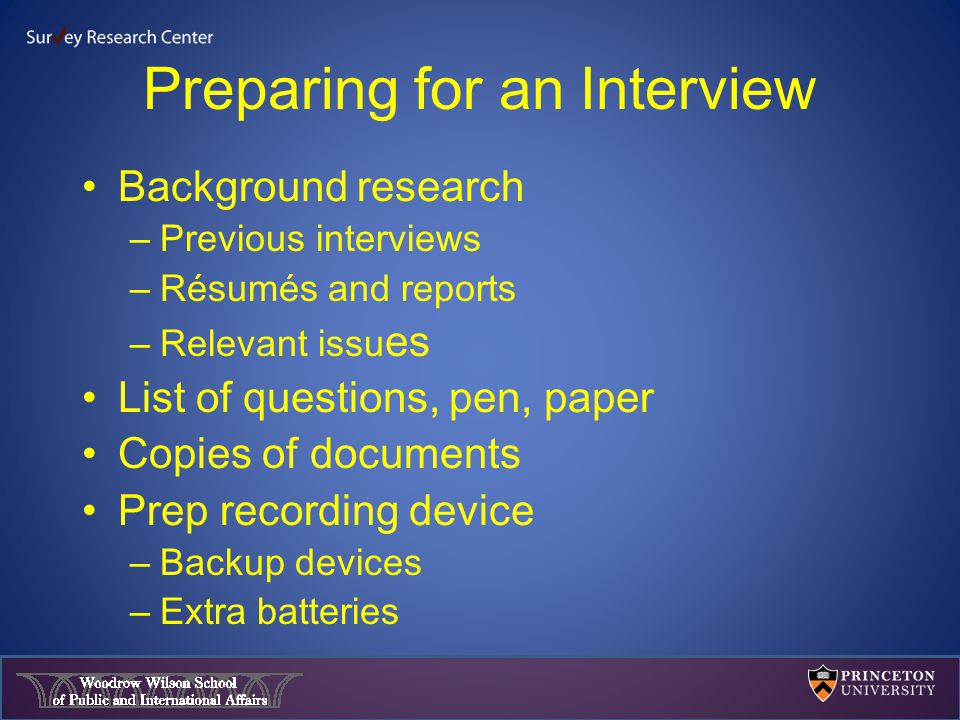 Survey Research Center

Preparing for an Interview

• Background research
– Previous interviews
– Résumés and reports
– Relevant issues
• List of questions, pen, paper
• Copies of documents
• Prep recording device
– Backup devices
– Extra batteries

Woodrow Wilson School of Public and International Affairs

PRINCETON UNIVERSITY